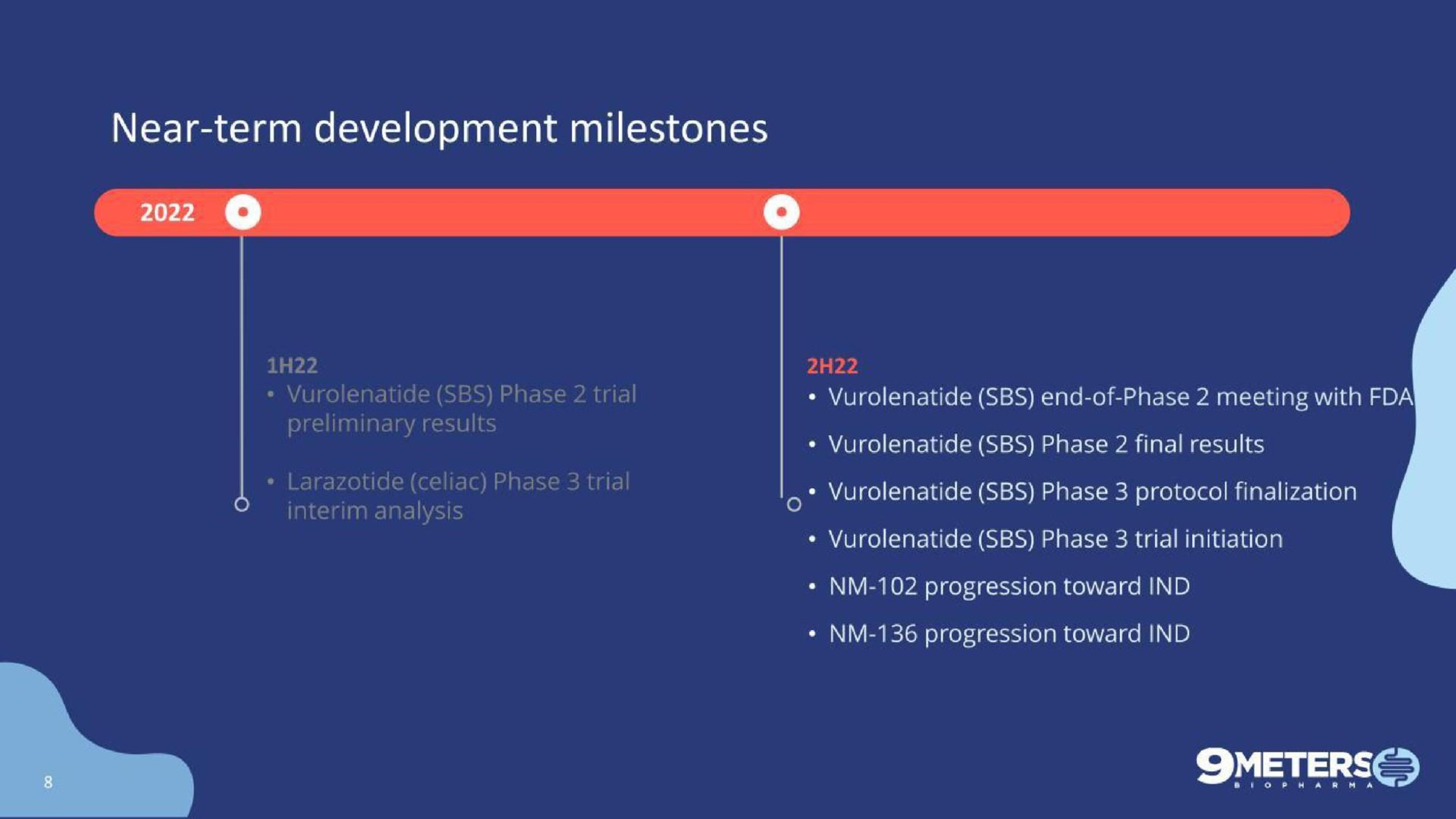 Near-term development milestones

2022

1H22
• Vurolenatide (SBS) Phase 2 trial preliminary results
• Larazotide (celiac) Phase 3 trial interim analysis

2H22
• Vurolenatide (SBS) end-of-Phase 2 meeting with FDA
• Vurolenatide (SBS) Phase 2 final results
• Vurolenatide (SBS) Phase 3 protocol finalization
• Vurolenatide (SBS) Phase 3 trial initiation
• NM-102 progression toward IND
• NM-136 progression toward IND

8

9METERS BIOPHARMA